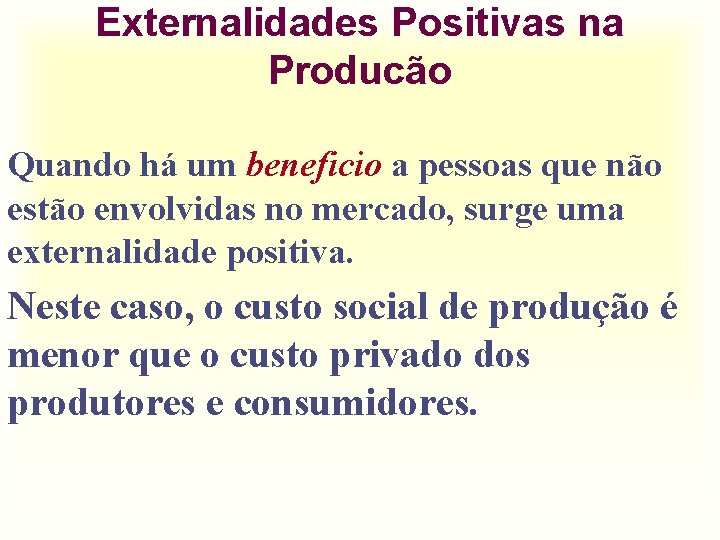 Externalidades Positivas na Producão

Quando há um beneficio a pessoas que não estão envolvidas no mercado, surge uma externalidade positiva.

Neste caso, o custo social de produção é menor que o custo privado dos produtores e consumidores.